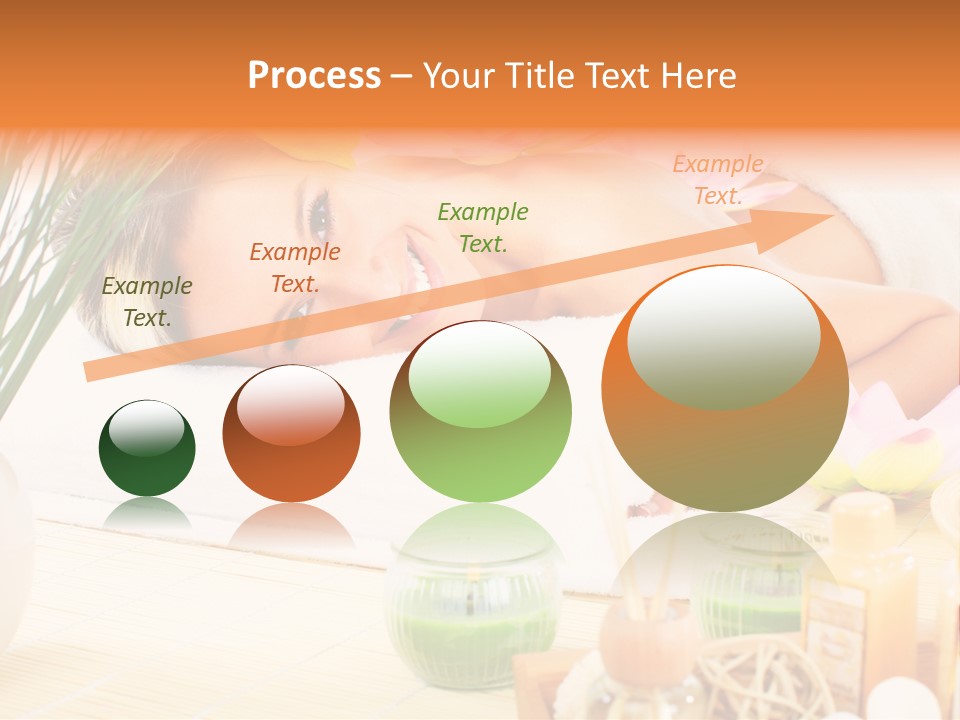 Process – Your Title Text Here

Example Text.

Example Text.

Example Text.

Example Text.